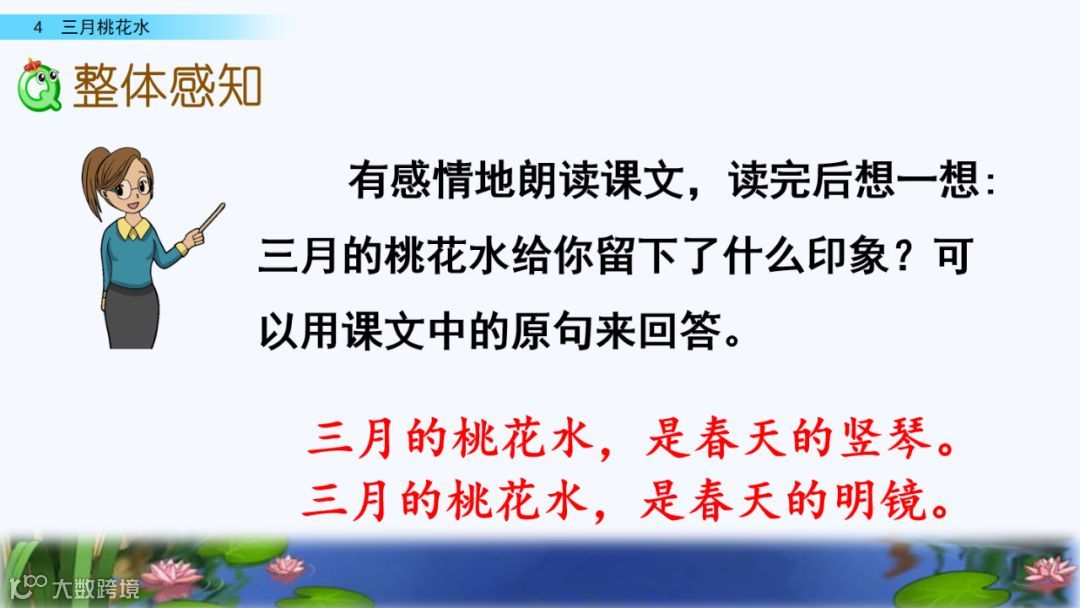 4 三月桃花水

整体感知

有感情地朗读课文，读完后想一想：三月的桃花水给你留下了什么印象？可以用课文中的原句来回答。

三月的桃花水，是春天的竖琴。
三月的桃花水，是春天的明镜。

大数跨境